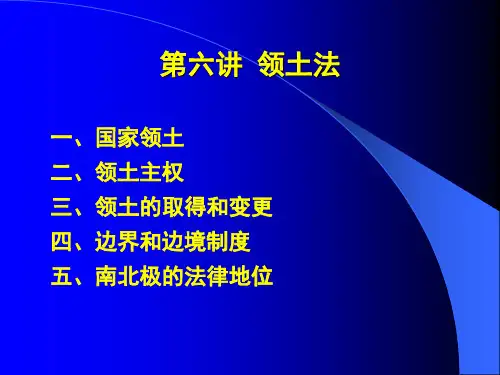 第六讲 领土法

一、国家领土
二、领土主权
三、领土的取得和变更
四、边界和边境制度
五、南北极的法律地位